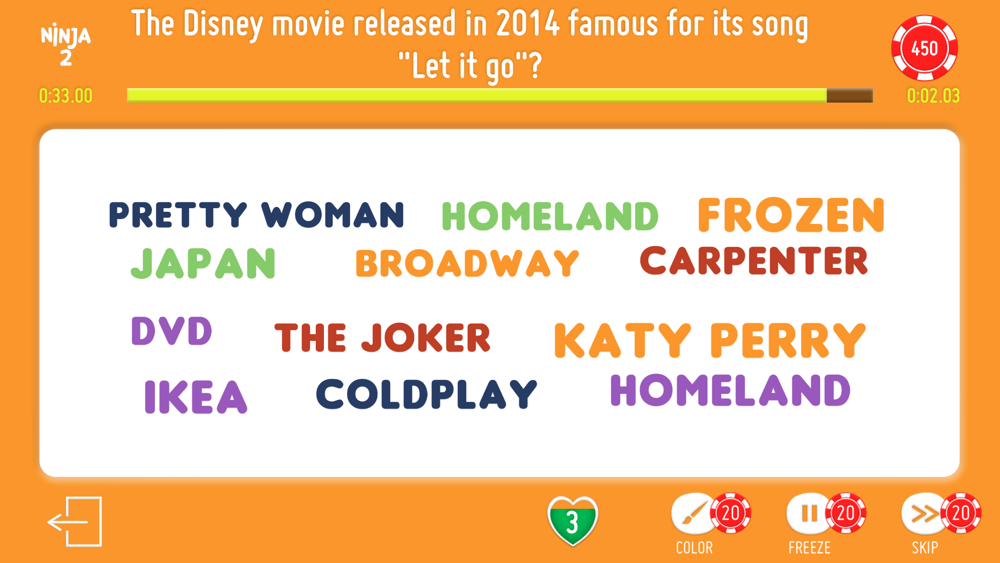 NINJA 2

The Disney movie released in 2014 famous for its song "Let it go"?

450

0:33.00

0:02.03

PRETTY WOMAN HOMELAND FROZEN
JAPAN BROADWAY CARPENTER
DVD THE JOKER KATY PERRY
IKEA COLDPLAY HOMELAND

3

20
COLOR

20
FREEZE

20
SKIP